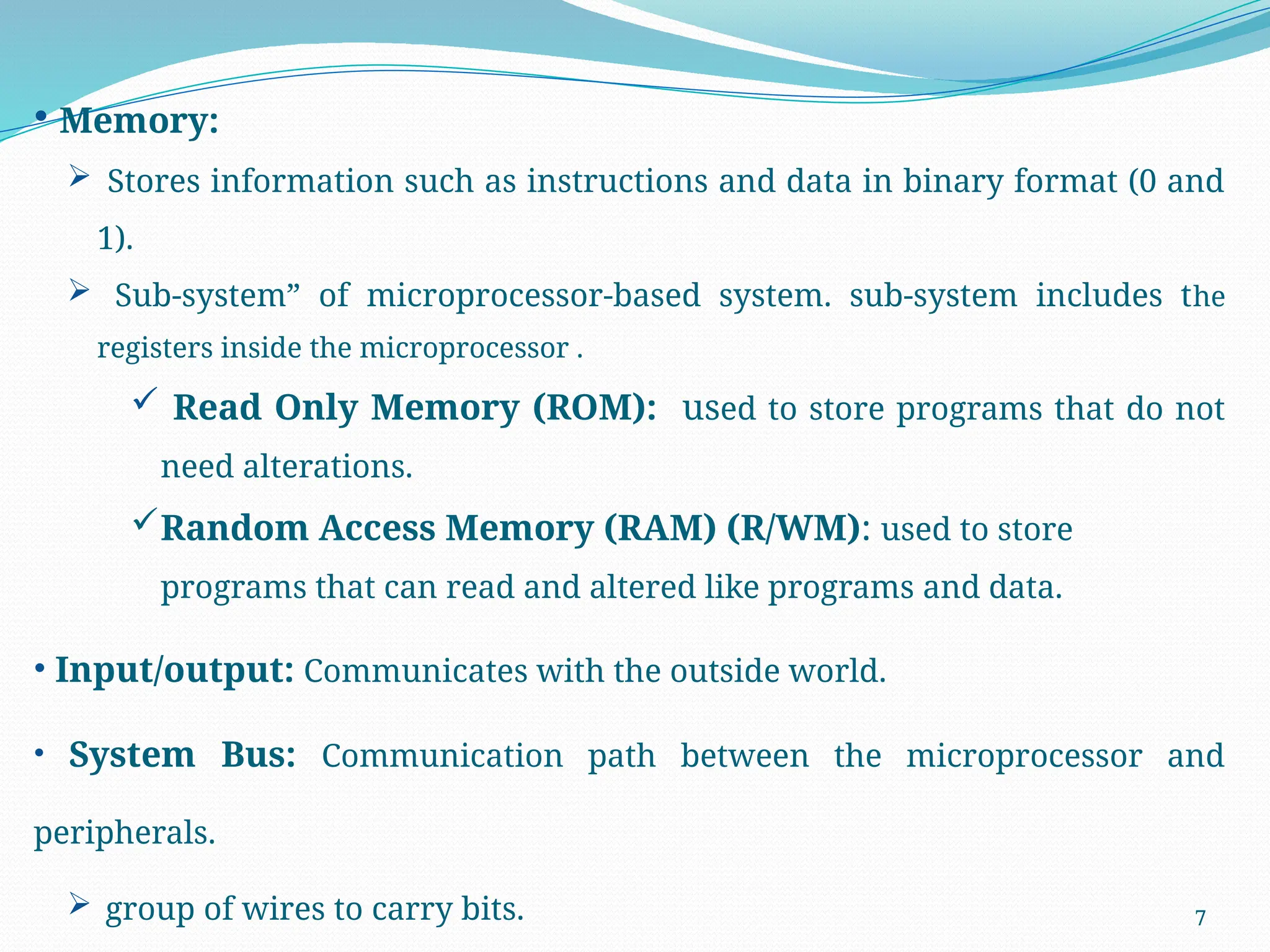 • Memory:

➢ Stores information such as instructions and data in binary format (0 and 1).

➢ Sub-system” of microprocessor-based system. sub-system includes the registers inside the microprocessor .

✓ Read Only Memory (ROM): used to store programs that do not need alterations.

✓ Random Access Memory (RAM) (R/WM): used to store programs that can read and altered like programs and data.

• Input/output: Communicates with the outside world.

• System Bus: Communication path between the microprocessor and peripherals.

➢ group of wires to carry bits.

7